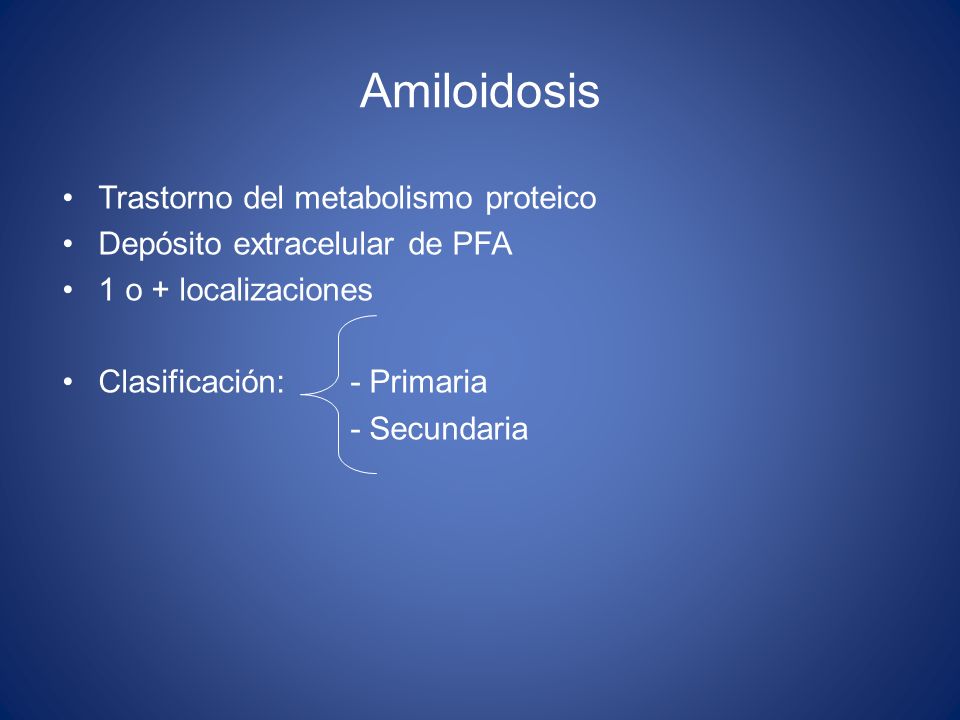 Amiloidosis

• Trastorno del metabolismo proteico
• Depósito extracelular de PFA
• 1 o + localizaciones

• Clasificación: - Primaria
- Secundaria